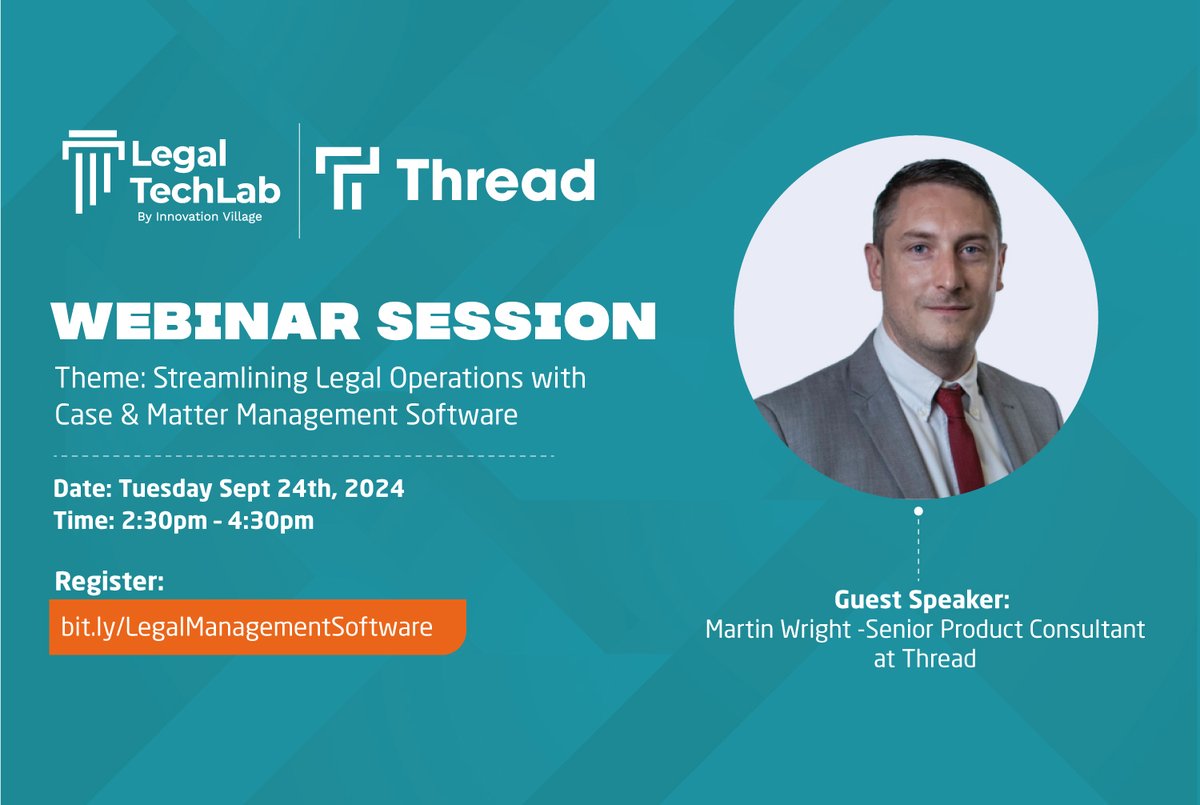 Legal TechLab
By Innovation Village

Thread

WEBINAR SESSION

Theme: Streamlining Legal Operations with Case & Matter Management Software

Date: Tuesday Sept 24th, 2024
Time: 2:30pm - 4:30pm

Register:
bit.ly/LegalManagementSoftware

Guest Speaker:
Martin Wright -Senior Product Consultant at Thread